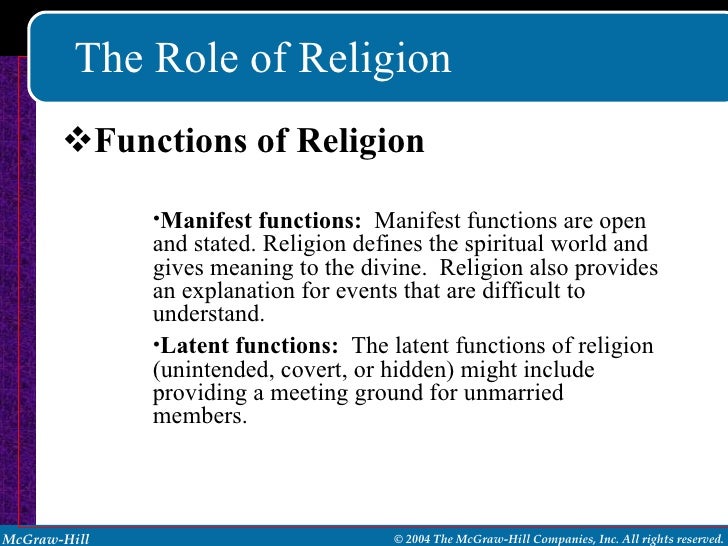 The Role of Religion

❖Functions of Religion

•Manifest functions: Manifest functions are open and stated. Religion defines the spiritual world and gives meaning to the divine. Religion also provides an explanation for events that are difficult to understand.

•Latent functions: The latent functions of religion (unintended, covert, or hidden) might include providing a meeting ground for unmarried members.

McGraw-Hill

© 2004 The McGraw-Hill Companies, Inc. All rights reserved.